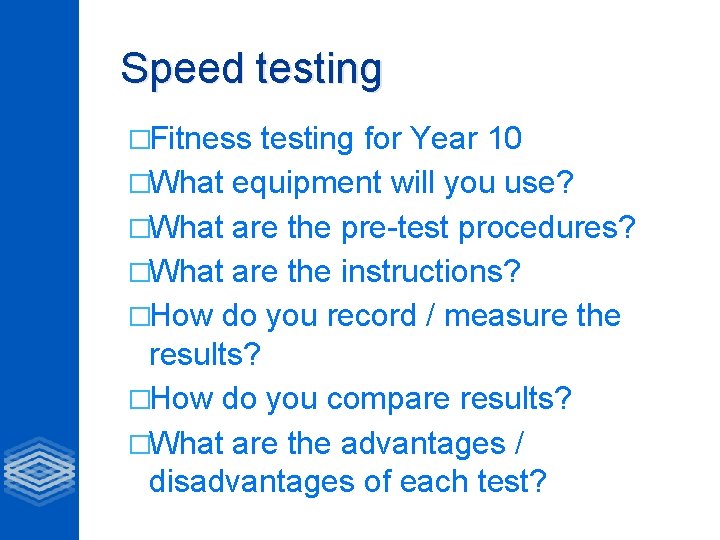 Speed testing

□Fitness testing for Year 10

□What equipment will you use?

□What are the pre-test procedures?

□What are the instructions?

□How do you record / measure the results?

□How do you compare results?

□What are the advantages / disadvantages of each test?